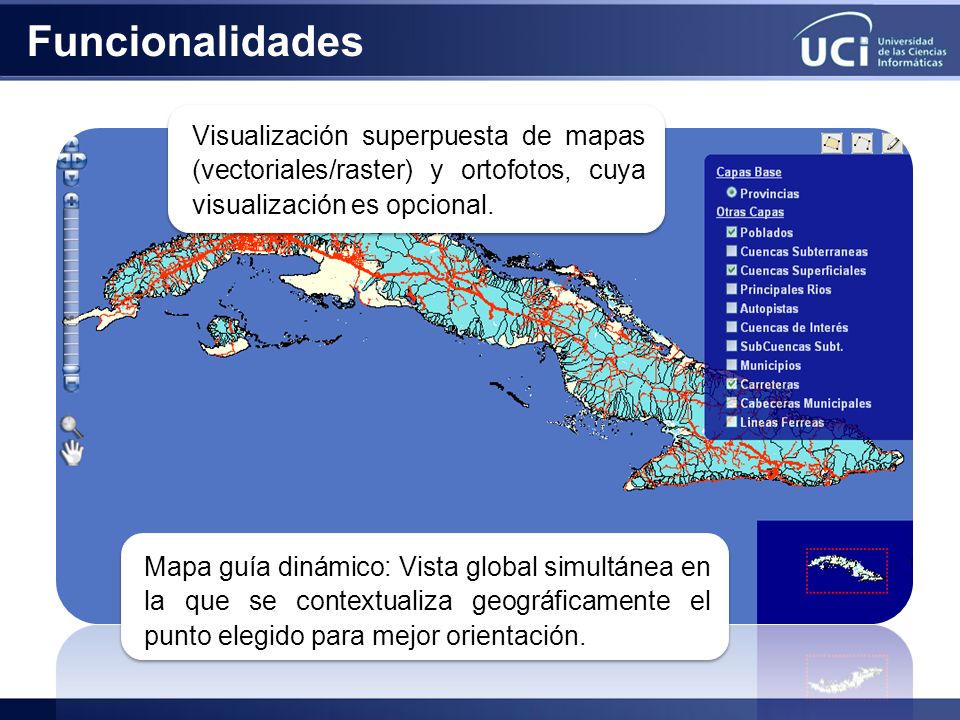 Funcionalidades

UCI Universidad de las Ciencias Informáticas

Visualización superpuesta de mapas (vectoriales/raster) y ortofotos, cuya visualización es opcional.

Capas Base
Provincias
Otras Capas
Poblados
Cuencas Subterraneas
Cuencas Superficiales
Principales Rios
Autopistas
Cuencas de Interés
SubCuencas Subt.
Municipios
Carreteras
Cabeceras Municipales
Lineas Ferreas

Mapa guía dinámico: Vista global simultánea en la que se contextualiza geográficamente el punto elegido para mejor orientación.